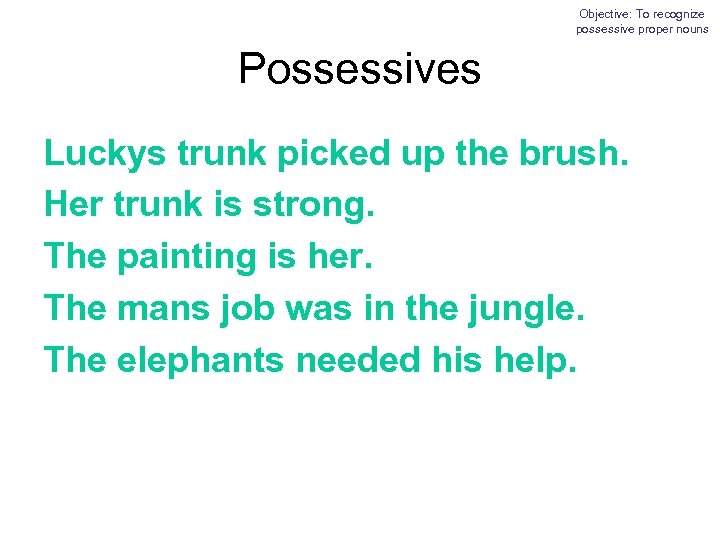 Objective: To recognize possessive proper nouns

Possessives

Luckys trunk picked up the brush.
Her trunk is strong.
The painting is her.
The mans job was in the jungle.
The elephants needed his help.